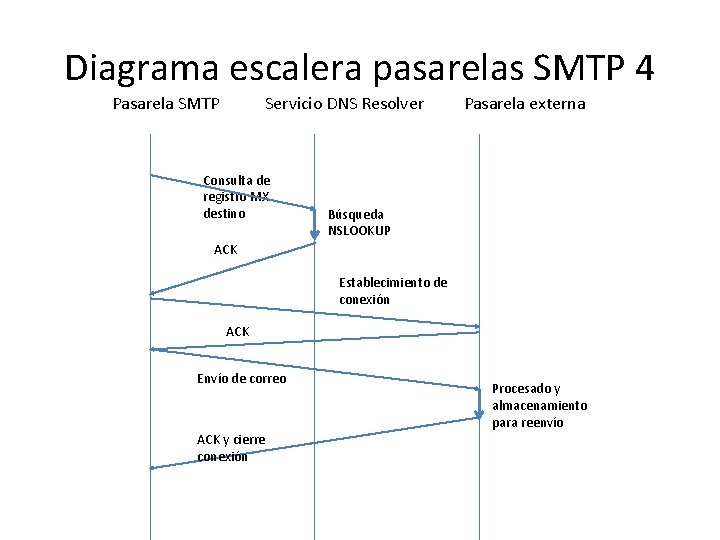 Diagrama escalera pasarelas SMTP 4

Pasarela SMTP

Servicio DNS Resolver

Pasarela externa

Consulta de registro MX destino

Búsqueda NSLOOKUP

ACK

Establecimiento de conexión

ACK

Envío de correo

Procesado y almacenamiento para reenvío

ACK y cierre conexión